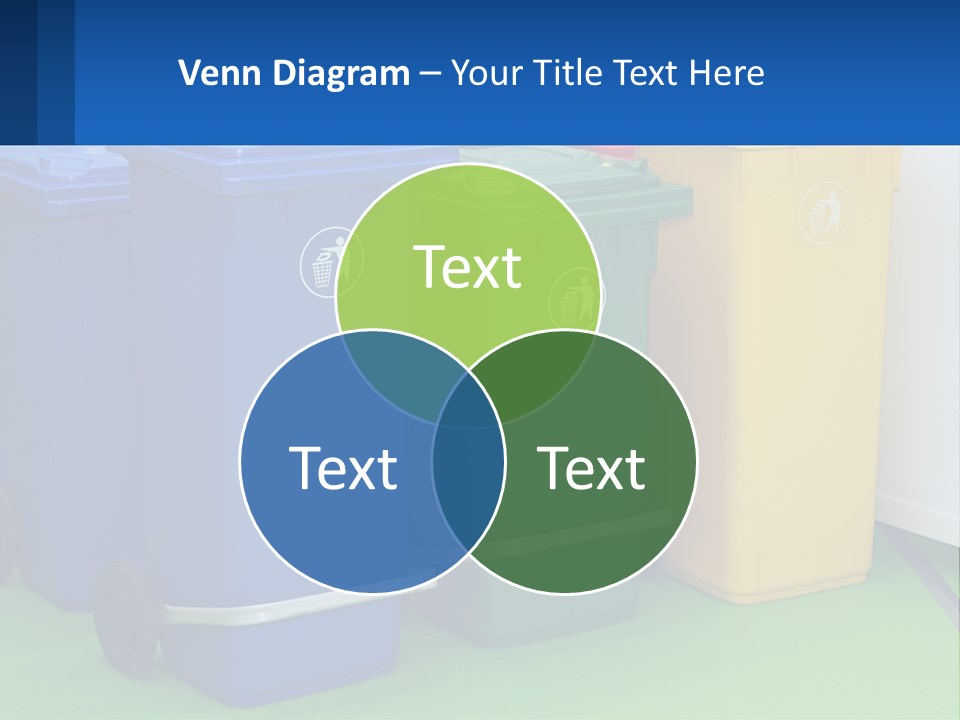 Venn Diagram – Your Title Text Here

Text

Text

Text